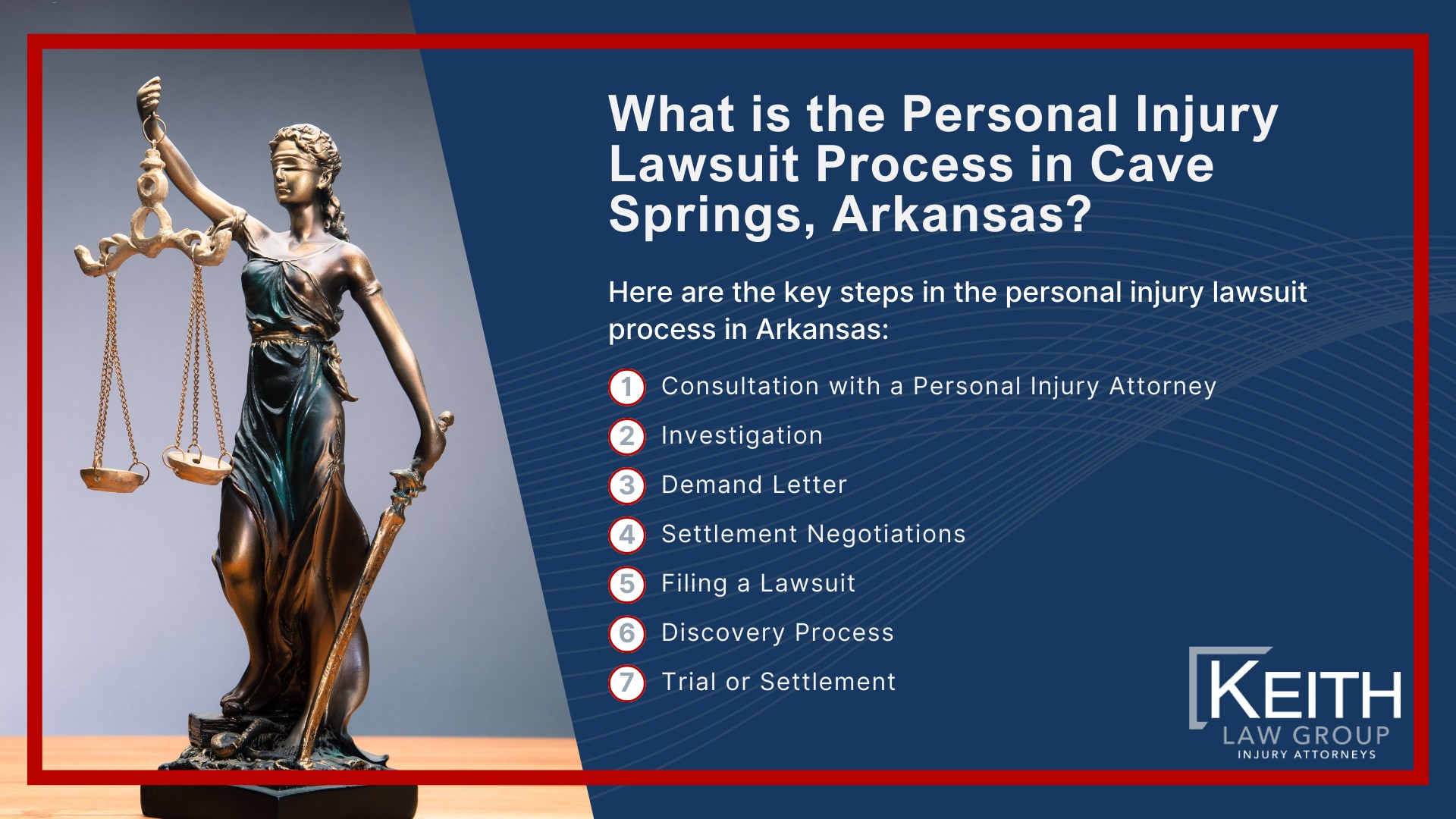 What is the Personal Injury Lawsuit Process in Cave Springs, Arkansas?

Here are the key steps in the personal injury lawsuit process in Arkansas:

1 Consultation with a Personal Injury Attorney
2 Investigation
3 Demand Letter
4 Settlement Negotiations
5 Filing a Lawsuit
6 Discovery Process
7 Trial or Settlement

KEITH
LAW GROUP
INJURY ATTORNEYS